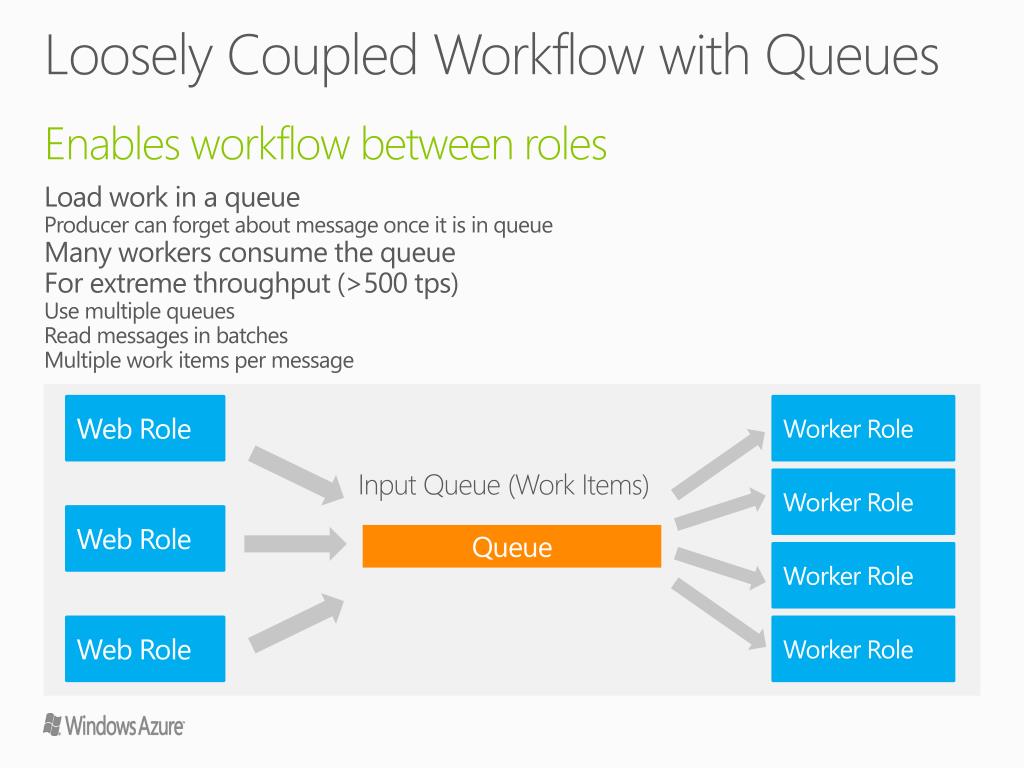 Loosely Coupled Workflow with Queues

Enables workflow between roles

Load work in a queue
Producer can forget about message once it is in queue
Many workers consume the queue
For extreme throughput (>500 tps)
Use multiple queues
Read messages in batches
Multiple work items per message

Web Role

Web Role

Web Role

Input Queue (Work Items)

Queue

Worker Role

Worker Role

Worker Role

Worker Role

Windows Azure